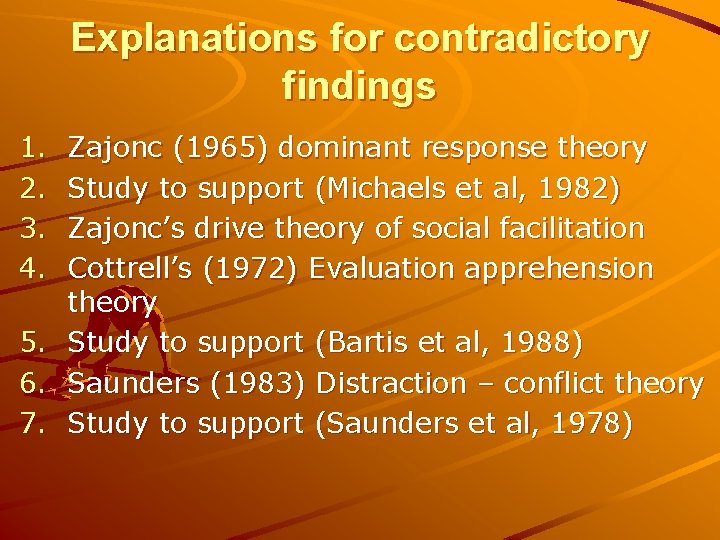 Explanations for contradictory findings

1. Zajonc (1965) dominant response theory
2. Study to support (Michaels et al, 1982)
3. Zajonc's drive theory of social facilitation
4. Cottrell's (1972) Evaluation apprehension theory
5. Study to support (Bartis et al, 1988)
6. Saunders (1983) Distraction – conflict theory
7. Study to support (Saunders et al, 1978)